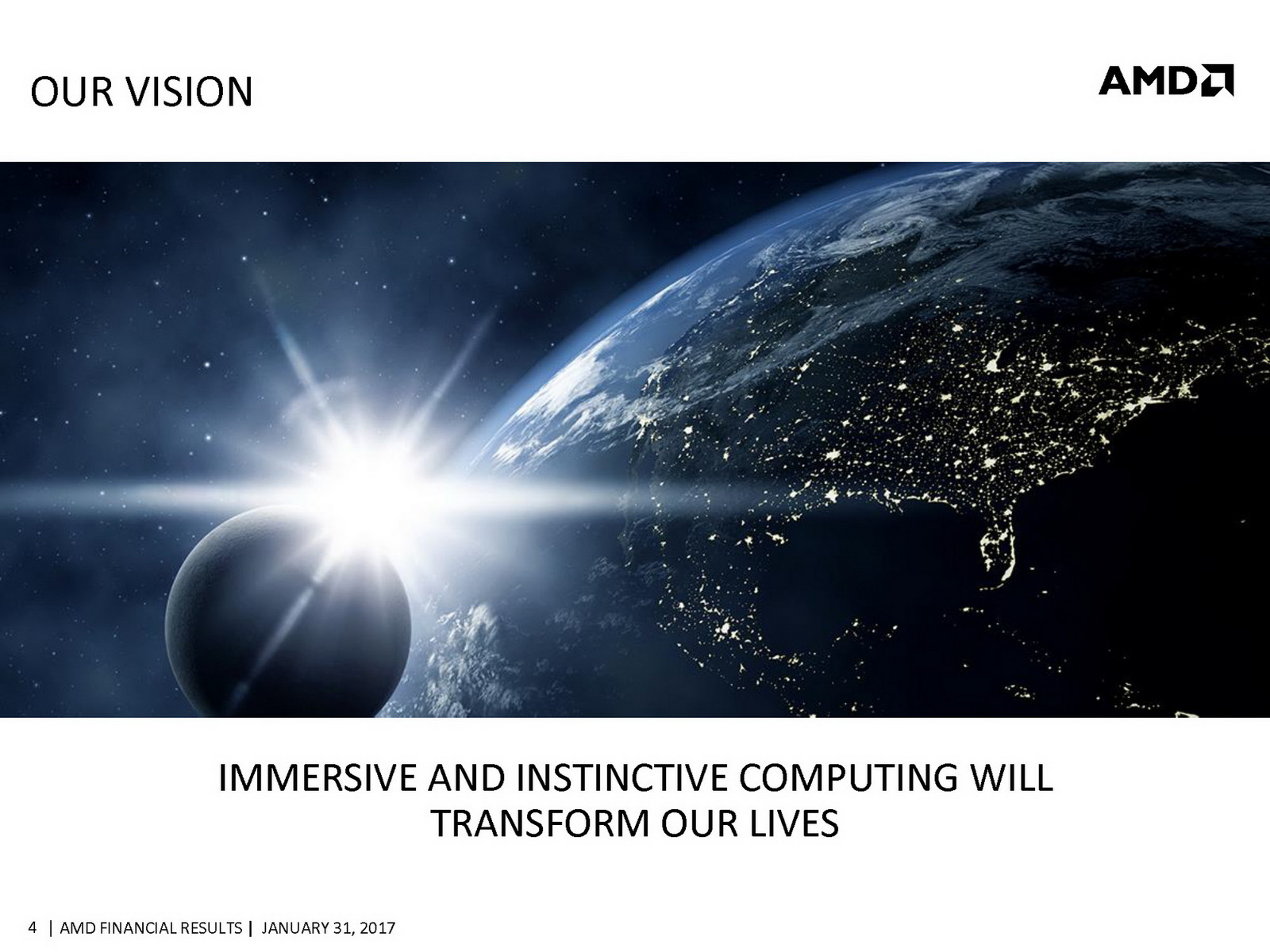 OUR VISION

AMD

IMMERSIVE AND INSTINCTIVE COMPUTING WILL TRANSFORM OUR LIVES

4 | AMD FINANCIAL RESULTS | JANUARY 31, 2017